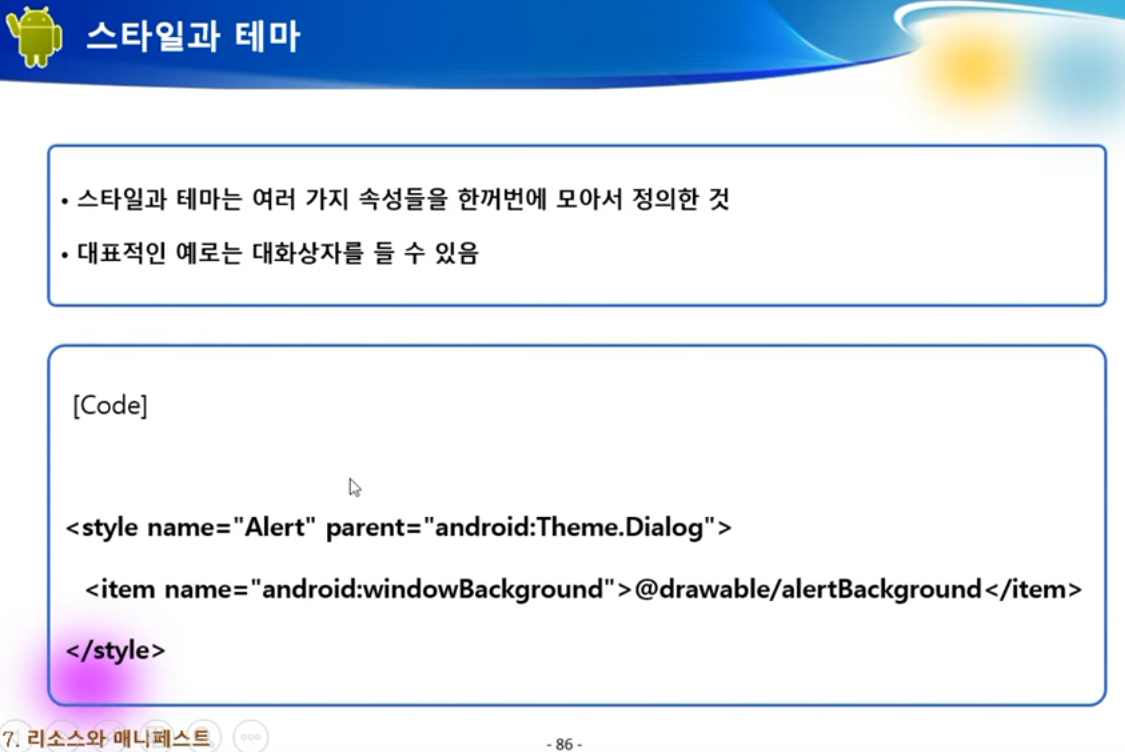 스타일과 테마

• 스타일과 테마는 여러 가지 속성들을 한꺼번에 모아서 정의한 것

• 대표적인 예로는 대화상자를 들 수 있음

[Code]

<style name="Alert" parent="android:Theme.Dialog">

<item name="android:windowBackground">@drawable/alertBackground</item>

</style>

7. 리소스와 매니페스트

- 86 -